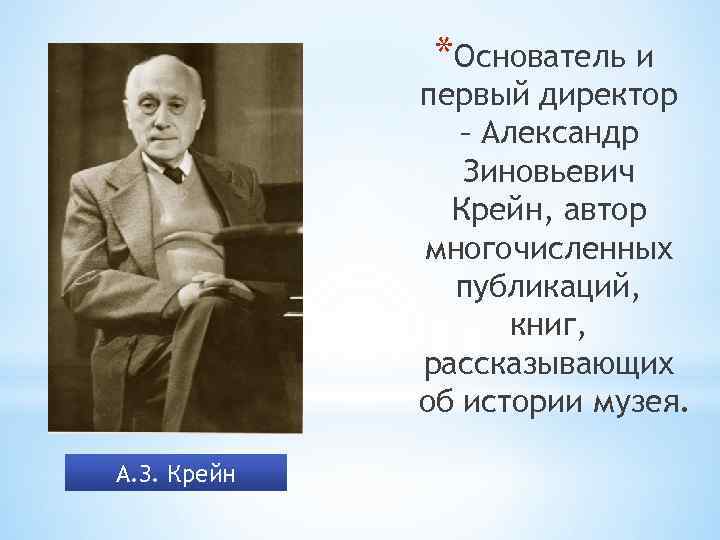 *Основатель и первый директор – Александр Зиновьевич Крейн, автор многочисленных публикаций, книг, рассказывающих об истории музея.

А.З. Крейн